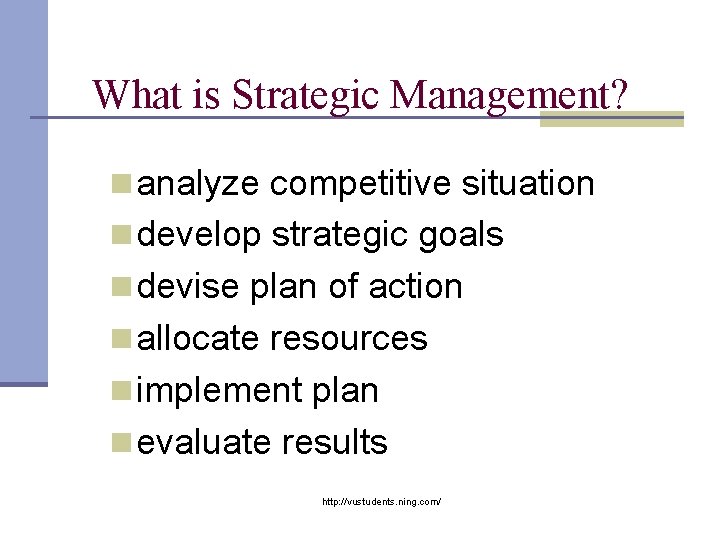 What is Strategic Management?

- analyze competitive situation
- develop strategic goals
- devise plan of action
- allocate resources
- implement plan
- evaluate results

http://vustudents.ning.com/